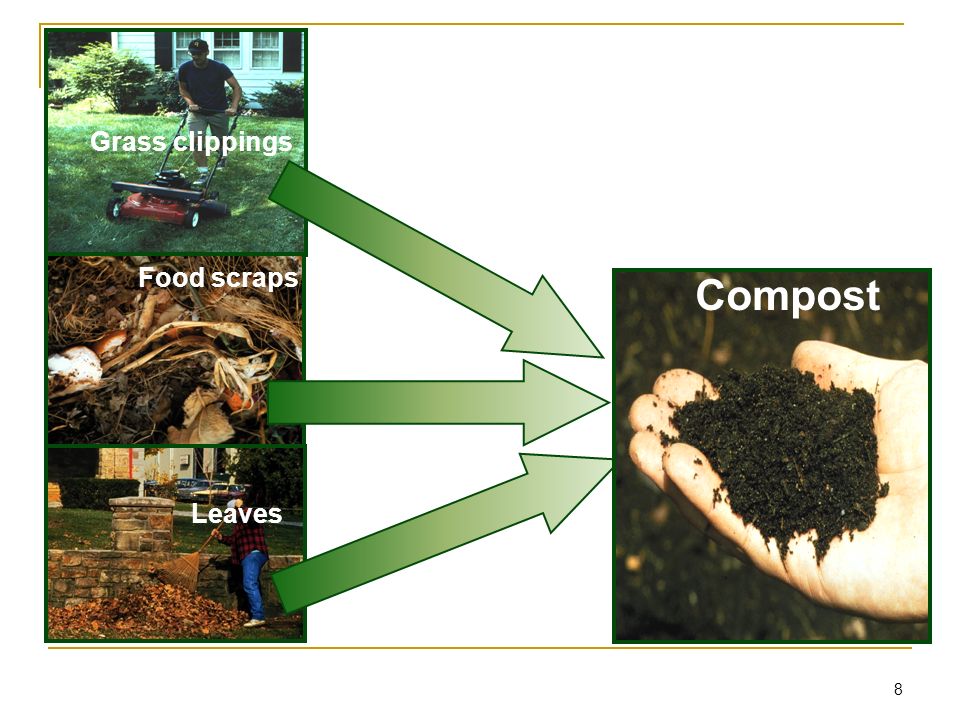 Grass clippings

Food scraps

Leaves

Compost

8